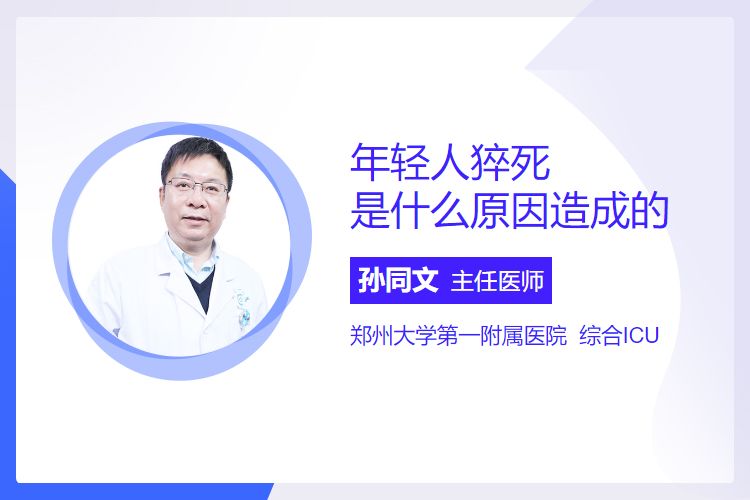 年轻人猝死
是什么原因造成的

孙同文 主任医师

郑州大学第一附属医院 综合ICU